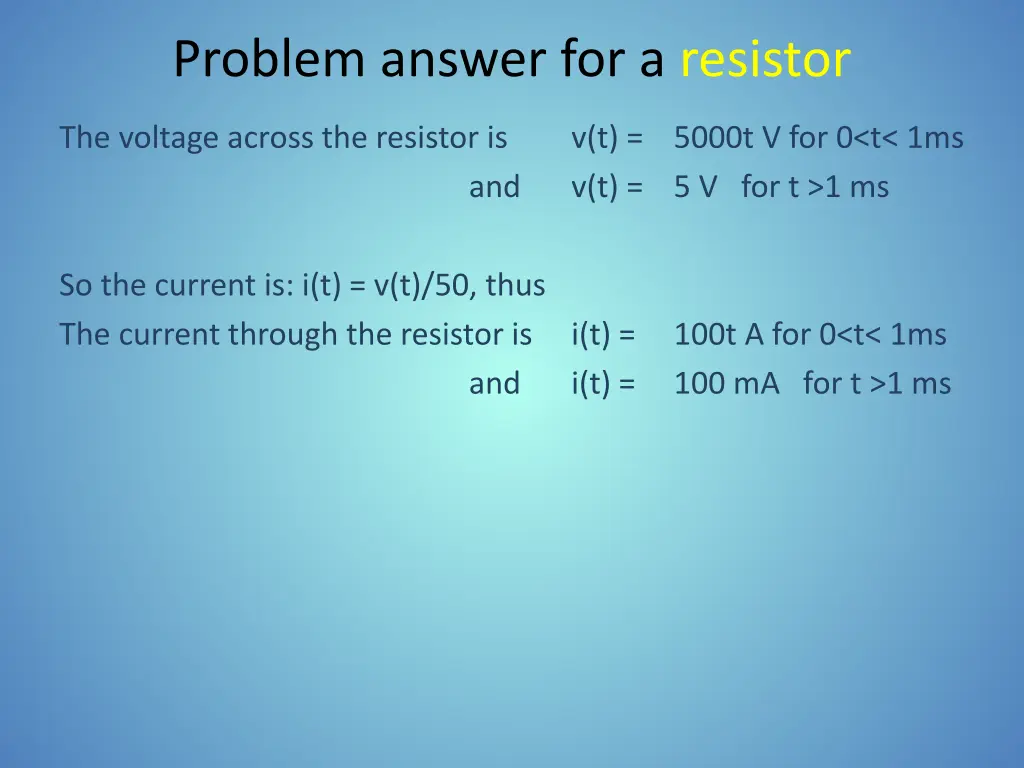 Problem answer for a resistor

The voltage across the resistor is v(t) = 5000t V for 0<t< 1ms
and v(t) = 5 V for t >1 ms

So the current is: i(t) = v(t)/50, thus
The current through the resistor is i(t) = 100t A for 0<t< 1ms
and i(t) = 100 mA for t >1 ms